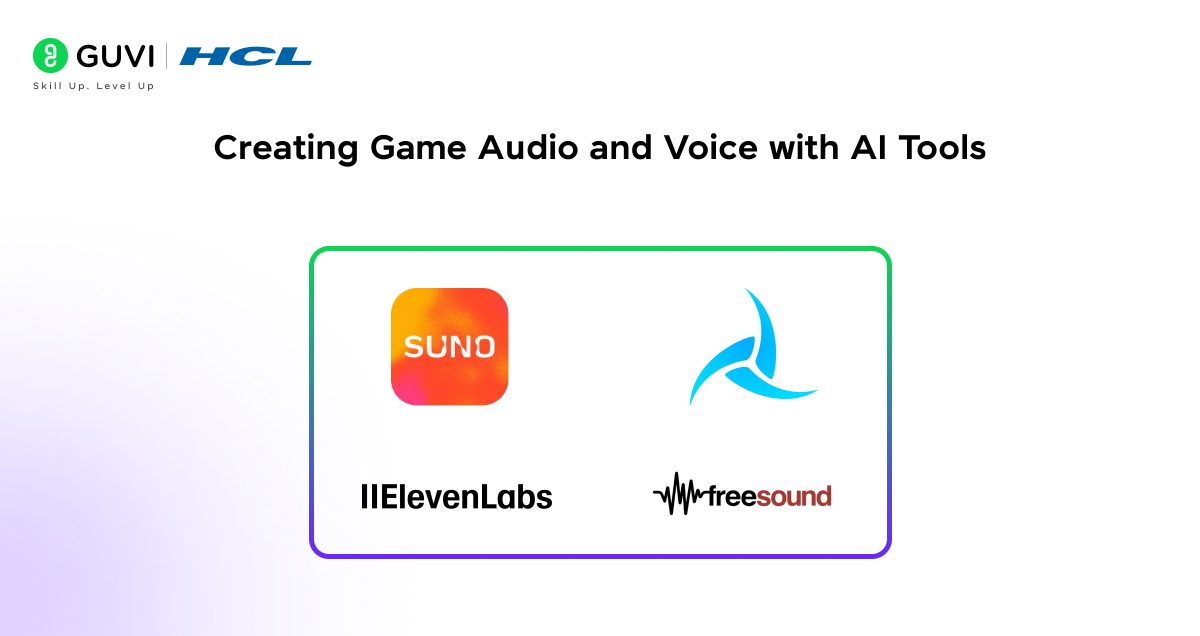 GUVI | HCL
Skill Up. Level Up

Creating Game Audio and Voice with AI Tools

SUNO

IIElevenLabs

freesound